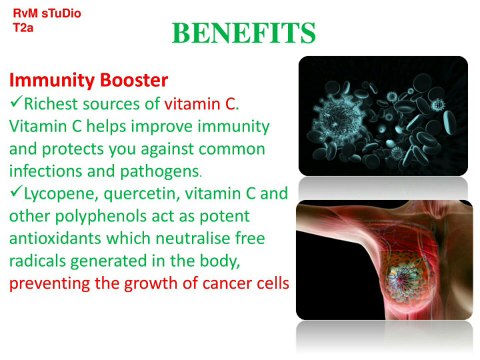 RvM sTuDio
T2a

BENEFITS

Immunity Booster

✓Richest sources of vitamin C. Vitamin C helps improve immunity and protects you against common infections and pathogens.

✓Lycopene, quercetin, vitamin C and other polyphenols act as potent antioxidants which neutralise free radicals generated in the body, preventing the growth of cancer cells